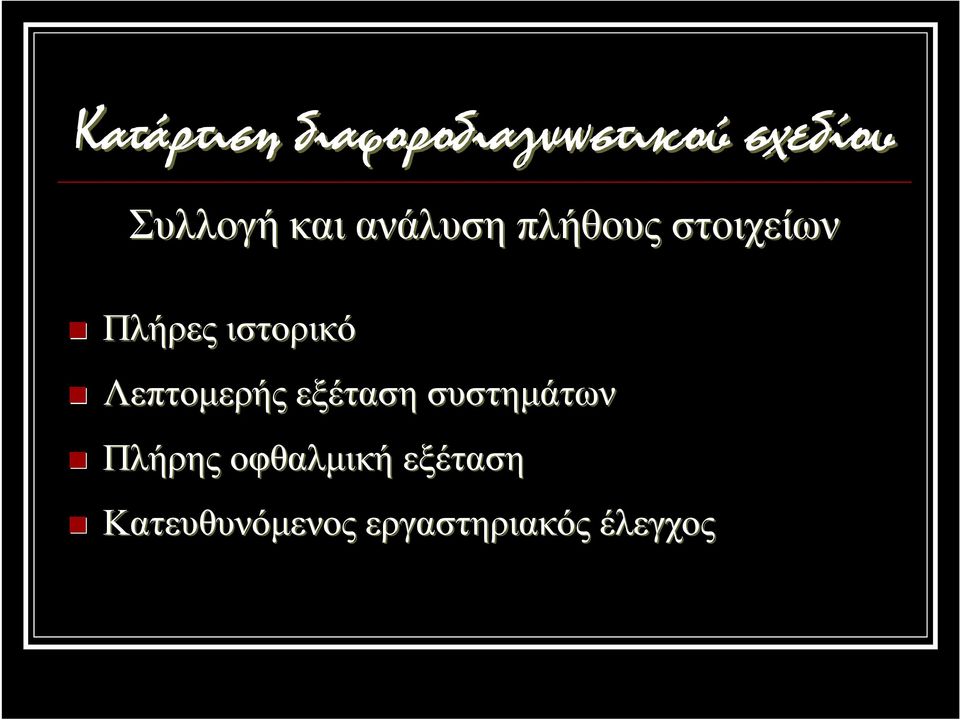 Κατάρτιση διαφοροδιαγνωστικού σχεδίου

Συλλογή και ανάλυση πλήθους στοιχείων

Πλήρες ιστορικό

Λεπτομερής εξέταση συστημάτων

Πλήρης οφθαλμική εξέταση

Κατευθυνόμενος εργαστηριακός έλεγχος